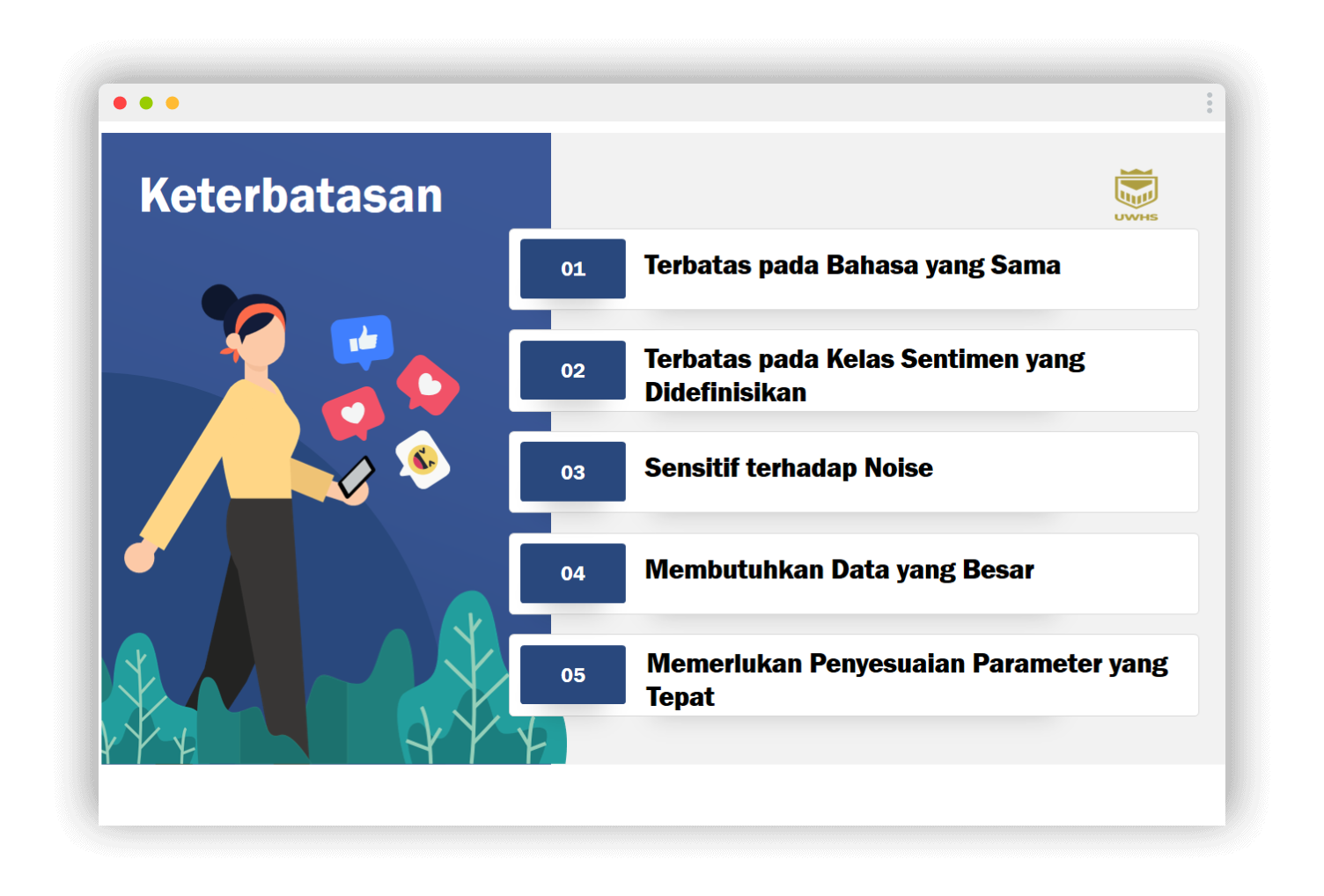 Keterbatasan

UWHS

01 Terbatas pada Bahasa yang Sama

02 Terbatas pada Kelas Sentimen yang Didefinisikan

03 Sensitif terhadap Noise

04 Membutuhkan Data yang Besar

05 Memerlukan Penyesuaian Parameter yang Tepat